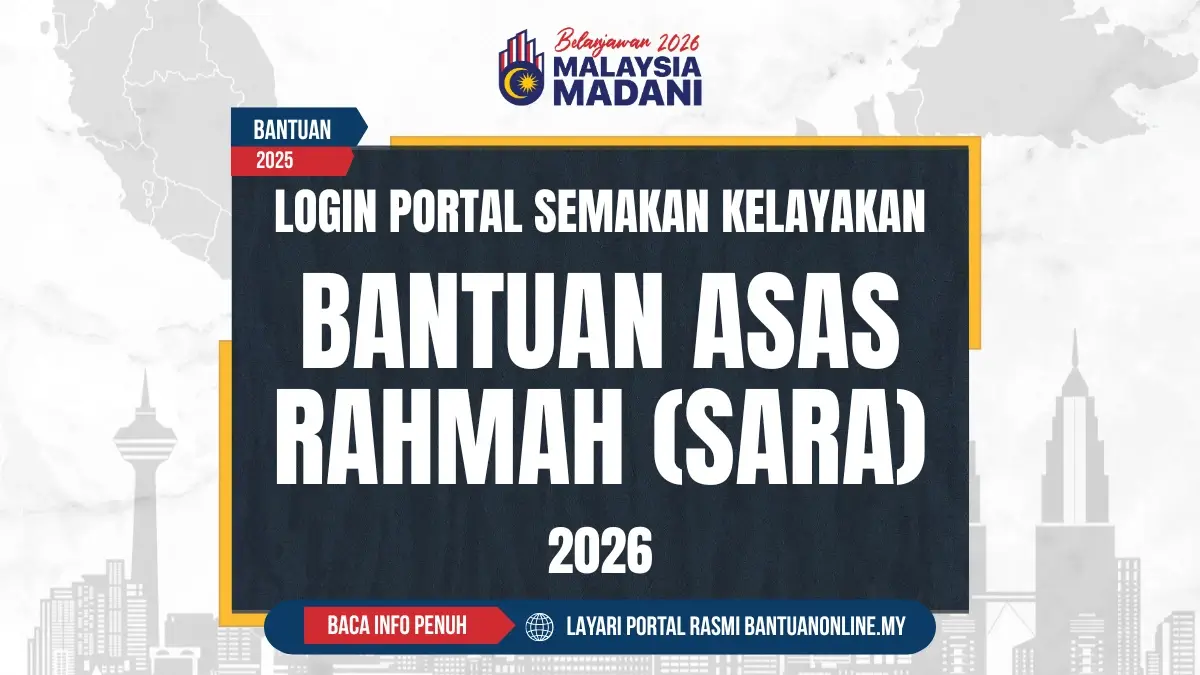 Belanjawan 2026
MALAYSIA
MADANI

BANTUAN
2025

LOGIN PORTAL SEMAKAN KELAYAKAN

BANTUAN ASAS RAHMAH (SARA)

2026

BACA INFO PENUH

LAYARI PORTAL RASMI BANTUANONLINE.MY